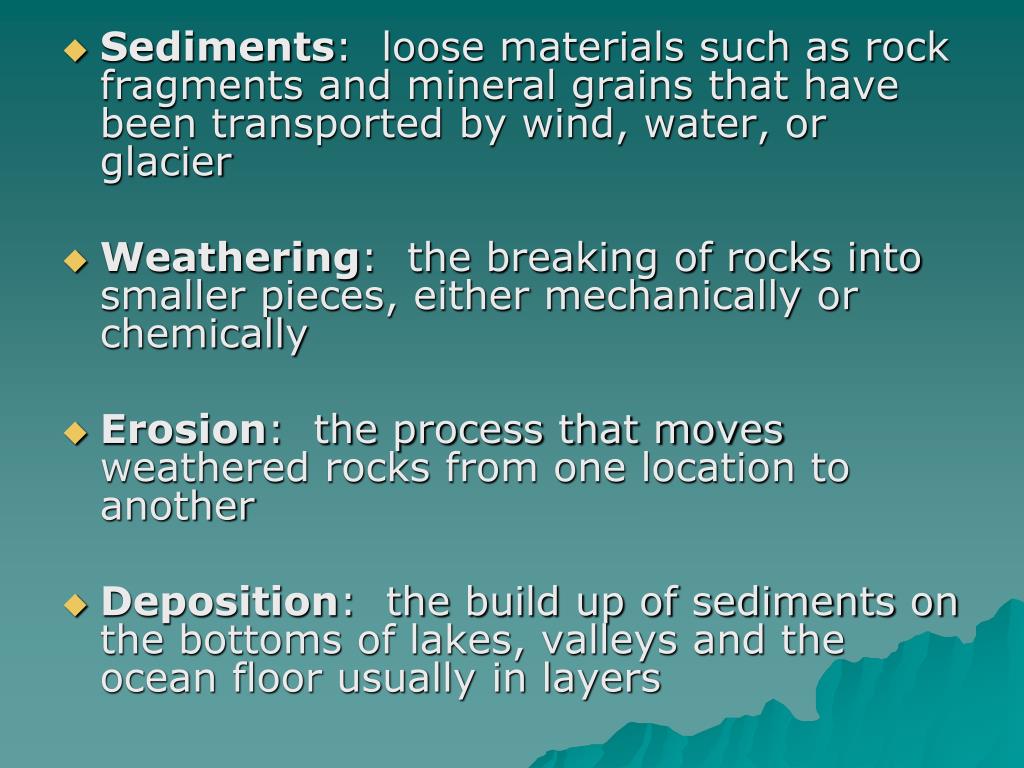 Sediments: loose materials such as rock fragments and mineral grains that have been transported by wind, water, or glacier

Weathering: the breaking of rocks into smaller pieces, either mechanically or chemically

Erosion: the process that moves weathered rocks from one location to another

Deposition: the build up of sediments on the bottoms of lakes, valleys and the ocean floor usually in layers